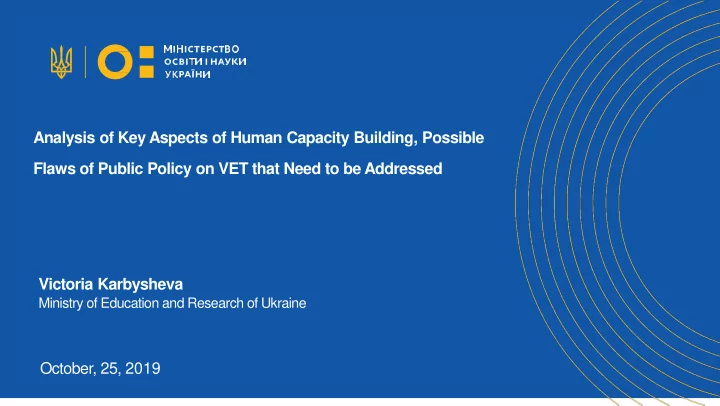 МІНІСТЕРСТВО ОСВІТИ І НАУКИ УКРАЇНИ

Analysis of Key Aspects of Human Capacity Building, Possible Flaws of Public Policy on VET that Need to be Addressed

Victoria Karbysheva
Ministry of Education and Research of Ukraine

October, 25, 2019